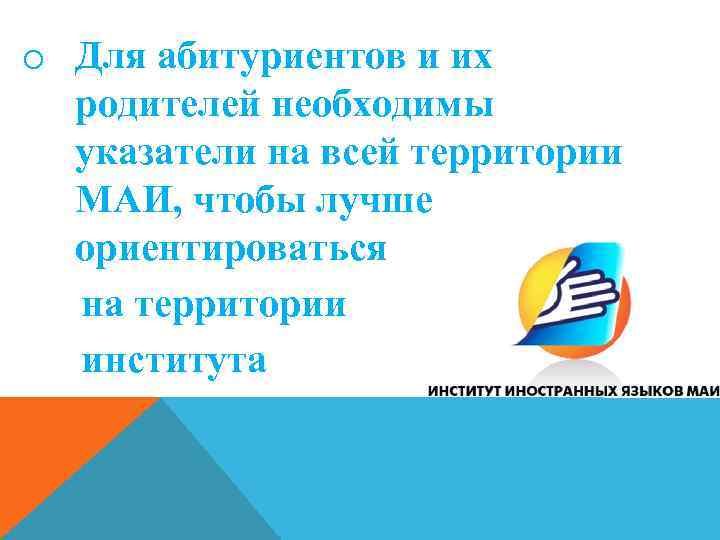 ○ Для абитуриентов и их родителей необходимы указатели на всей территории МАИ, чтобы лучше ориентироваться на территории института

ИНСТИТУТ ИНОСТРАННЫХ ЯЗЫКОВ МАИ